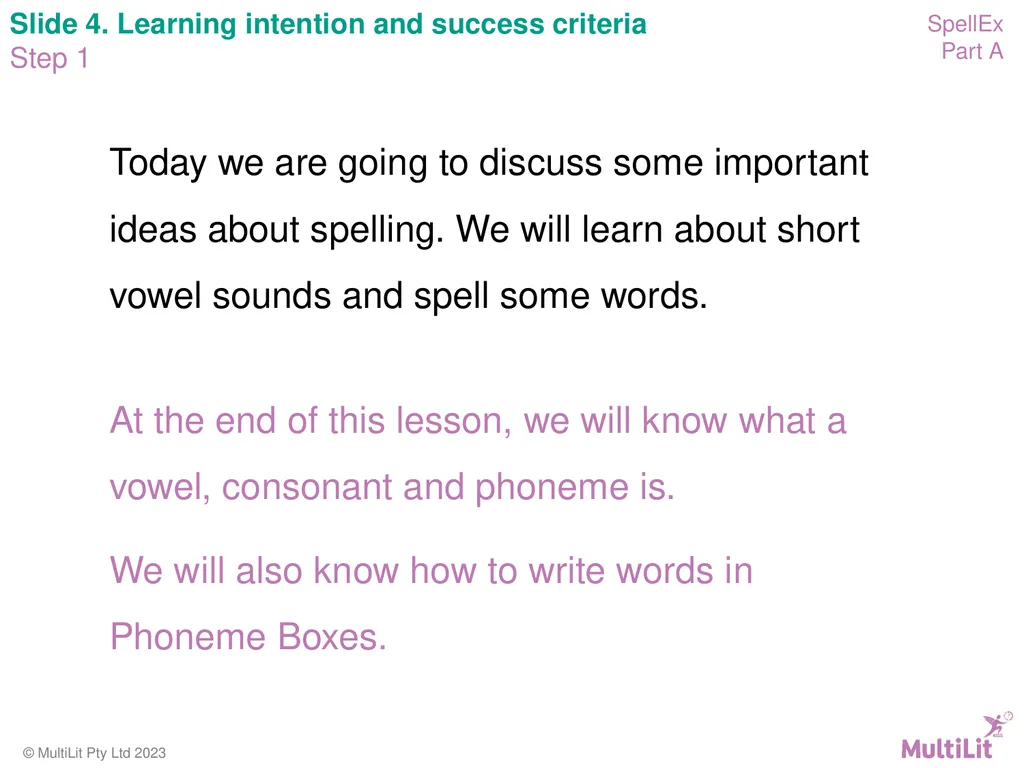 Slide 4. Learning intention and success criteria
Step 1

SpellEx
Part A

Today we are going to discuss some important ideas about spelling. We will learn about short vowel sounds and spell some words.

At the end of this lesson, we will know what a vowel, consonant and phoneme is.

We will also know how to write words in Phoneme Boxes.

© MultiLit Pty Ltd 2023

MultiLit